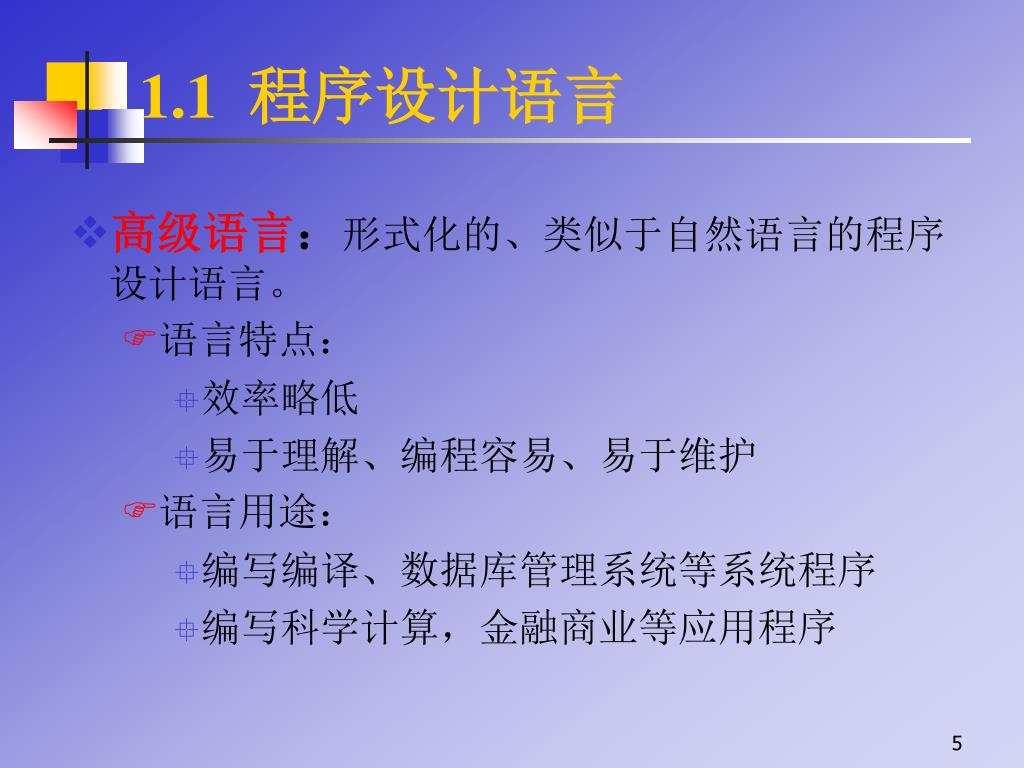 1.1 程序设计语言

高级语言：形式化的、类似于自然语言的程序设计语言。

语言特点：

效率略低

易于理解、编程容易、易于维护

语言用途：

编写编译、数据库管理系统等系统程序

编写科学计算，金融商业等应用程序

5